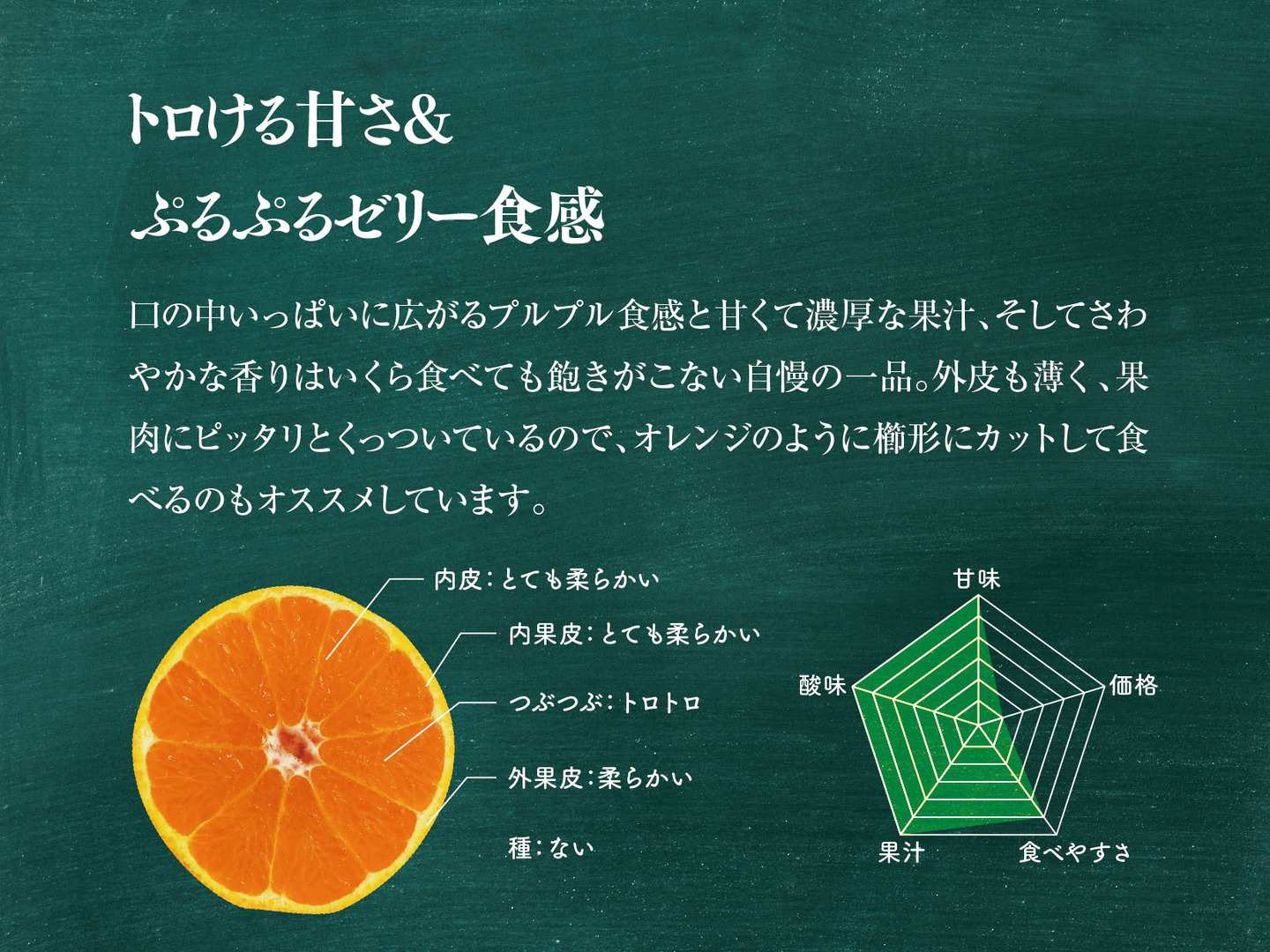 トロける甘さ&
ぷるぷるゼリー食感

口の中いっぱいに広がるプルプル食感と甘くて濃厚な果汁、そしてさわやかな香りはいくら食べても飽きがこない自慢の一品。外皮も薄く、果肉にピッタリとくっついているので、オレンジのように櫛形にカットして食べるのもオススメしています。

内皮：とても柔らかい
内果皮：とても柔らかい
つぶつぶ：トロトロ
外果皮：柔らかい
種：ない

甘味
価格
食べやすさ
果汁
酸味